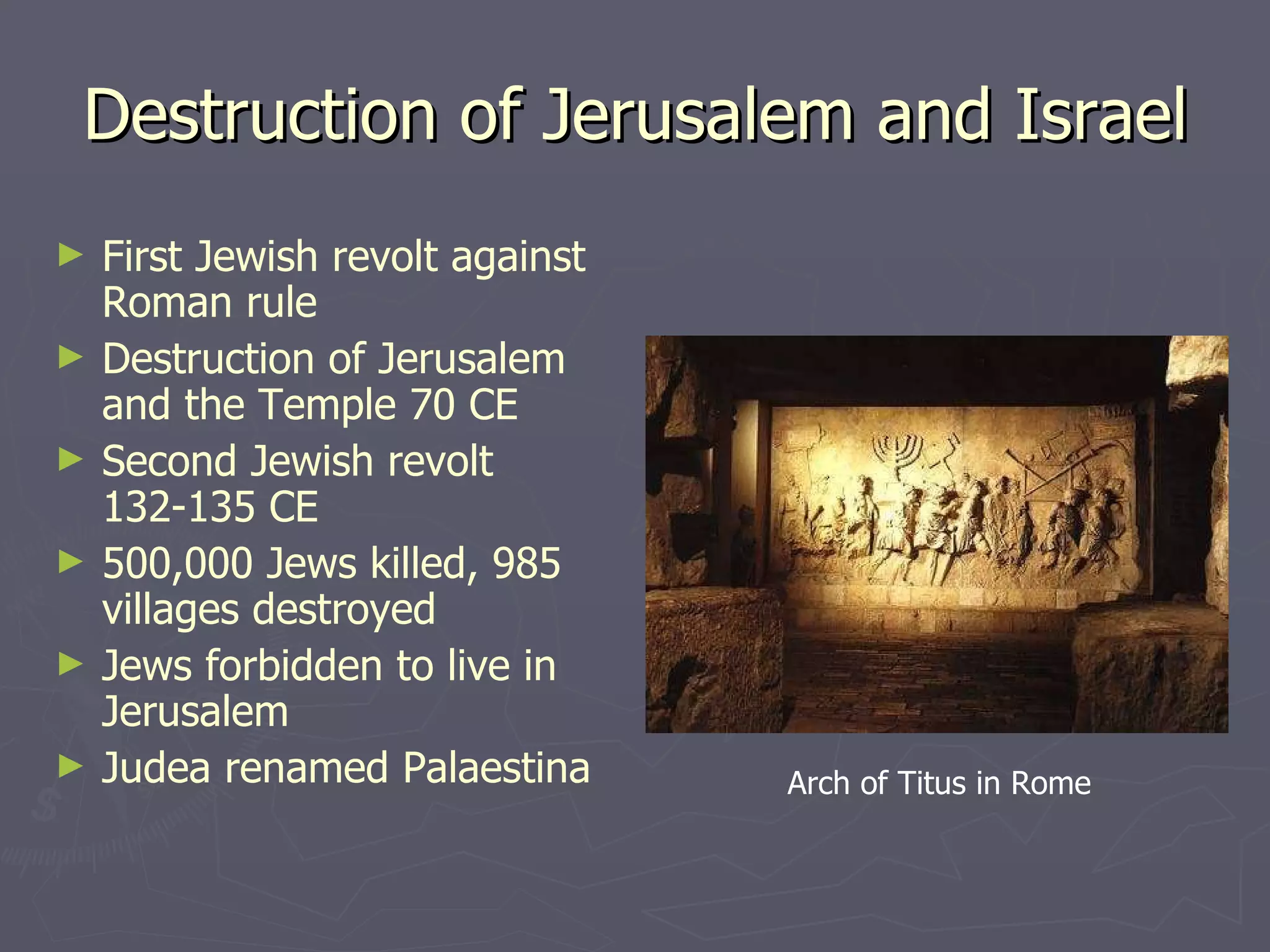 Destruction of Jerusalem and Israel

► First Jewish revolt against Roman rule
► Destruction of Jerusalem and the Temple 70 CE
► Second Jewish revolt 132-135 CE
► 500,000 Jews killed, 985 villages destroyed
► Jews forbidden to live in Jerusalem
► Judea renamed Palaestina

Arch of Titus in Rome